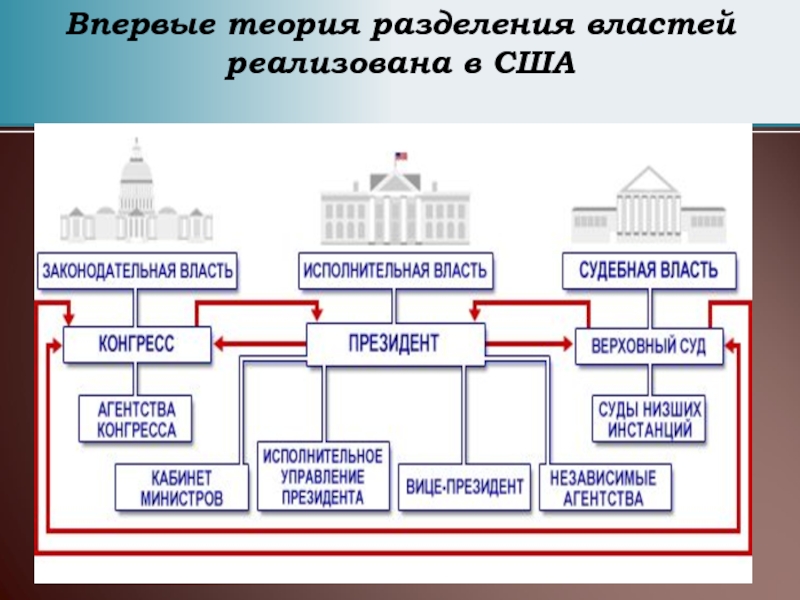 Впервые теория разделения властей реализована в США

ЗАКОНОДАТЕЛЬНАЯ ВЛАСТЬ

ИСПОЛНИТЕЛЬНАЯ ВЛАСТЬ

СУДЕБНАЯ ВЛАСТЬ

КОНГРЕСС

ПРЕЗИДЕНТ

ВЕРХОВНЫЙ СУД

АГЕНТСТВА КОНГРЕССА

СУДЫ НИЗШИХ ИНСТАНЦИЙ

КАБИНЕТ МИНИСТРОВ

ИСПОЛНИТЕЛЬНОЕ УПРАВЛЕНИЕ ПРЕЗИДЕНТА

ВИЦЕ-ПРЕЗИДЕНТ

НЕЗАВИСИМЫЕ АГЕНТСТВА